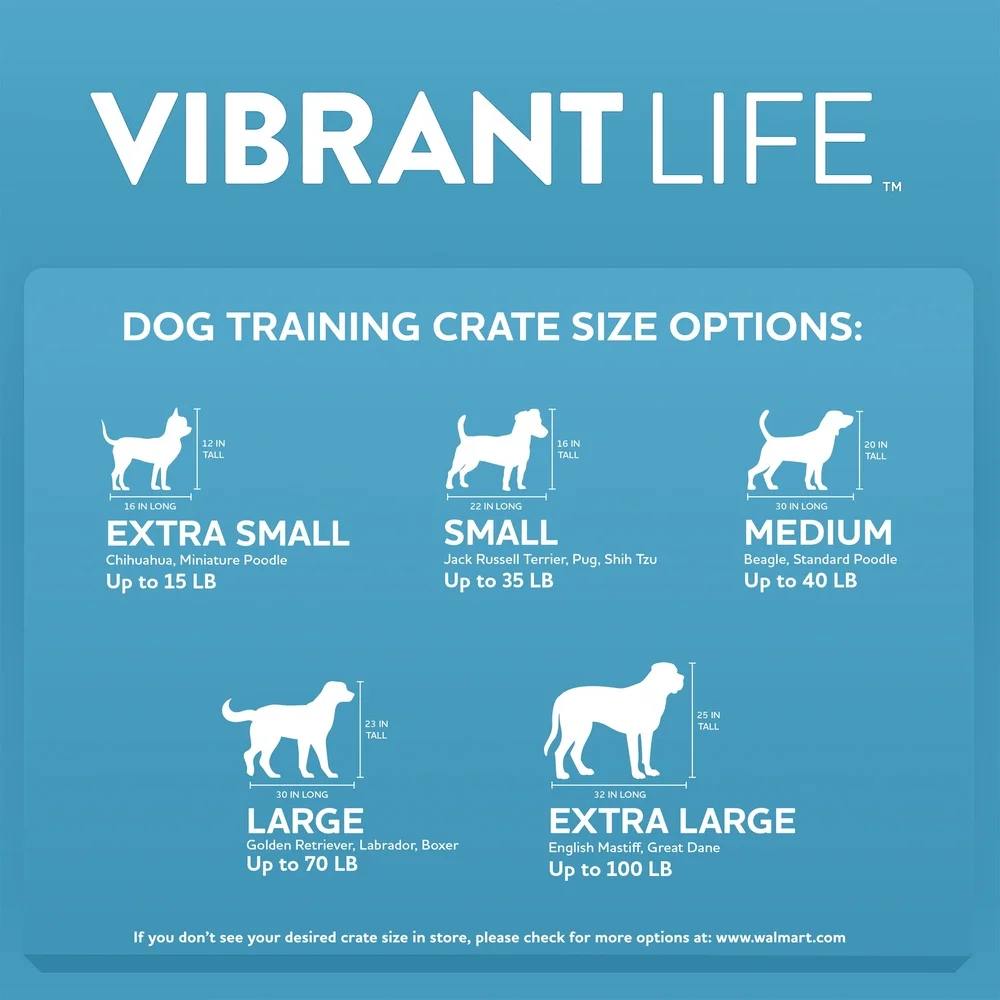 VIBRANT LIFE™

DOG TRAINING CRATE SIZE OPTIONS:

12 IN TALL
16 IN LONG
EXTRA SMALL
Chihuahua, Miniature Poodle
Up to 15 LB

16 IN TALL
22 IN LONG
SMALL
Jack Russell Terrier, Pug, Shih Tzu
Up to 35 LB

20 IN TALL
30 IN LONG
MEDIUM
Beagle, Standard Poodle
Up to 40 LB

23 IN TALL
30 IN LONG
LARGE
Golden Retriever, Labrador, Boxer
Up to 70 LB

25 IN TALL
32 IN LONG
EXTRA LARGE
English Mastiff, Great Dane
Up to 100 LB

If you don't see your desired crate size in store, please check for more options at: www.walmart.com